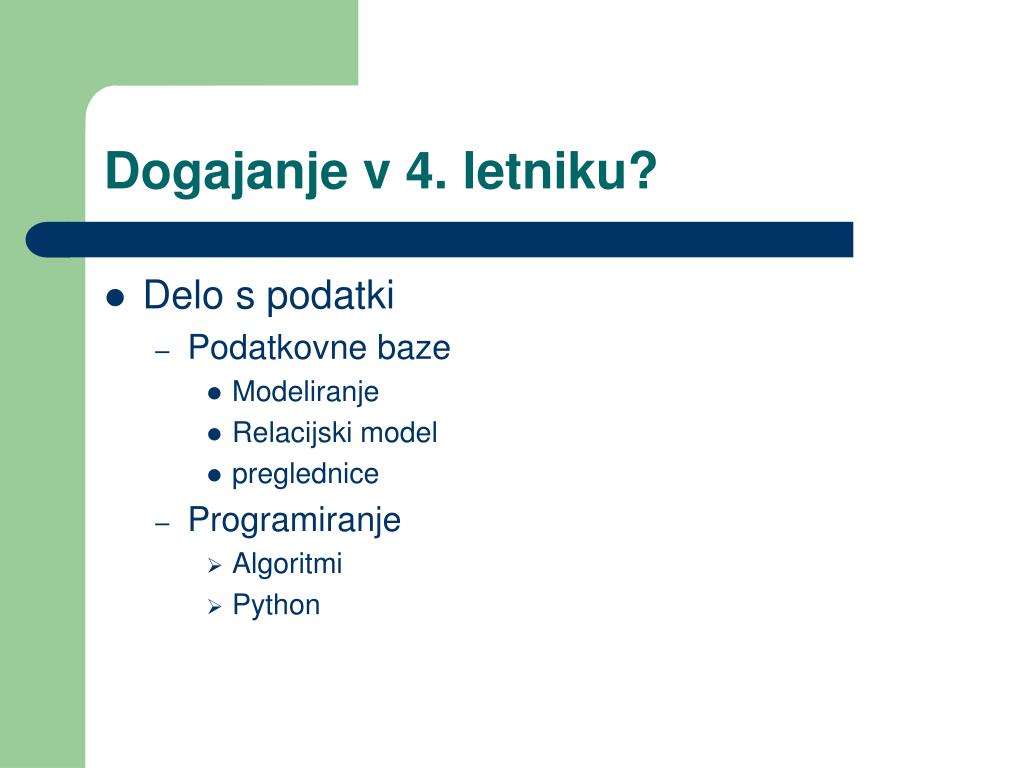 Dogajanje v 4. letniku?

- Delo s podatki
  - Podatkovne baze
    - Modeliranje
    - Relacijski model
    - preglednice
  - Programiranje
    - Algoritmi
    - Python